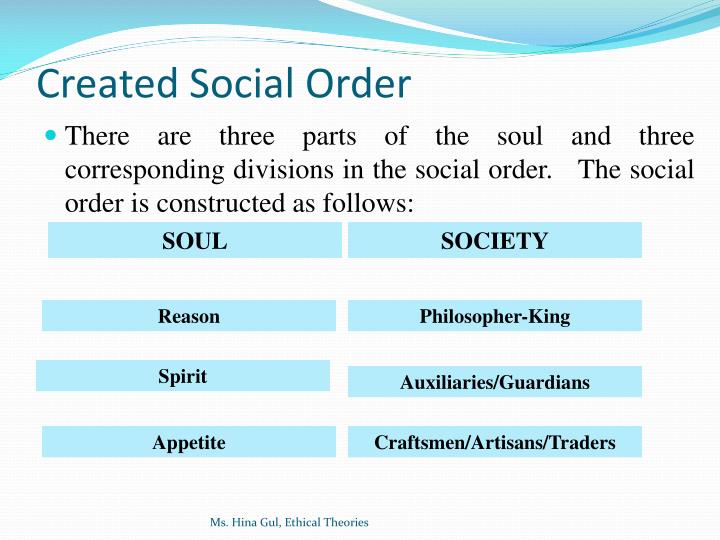 Created Social Order

There are three parts of the soul and three corresponding divisions in the social order. The social order is constructed as follows:

| SOUL | SOCIETY |
|---|---|
| Reason | Philosopher-King |
| Spirit | Auxiliaries/Guardians |
| Appetite | Craftsmen/Artisans/Traders |

Ms. Hina Gul, Ethical Theories